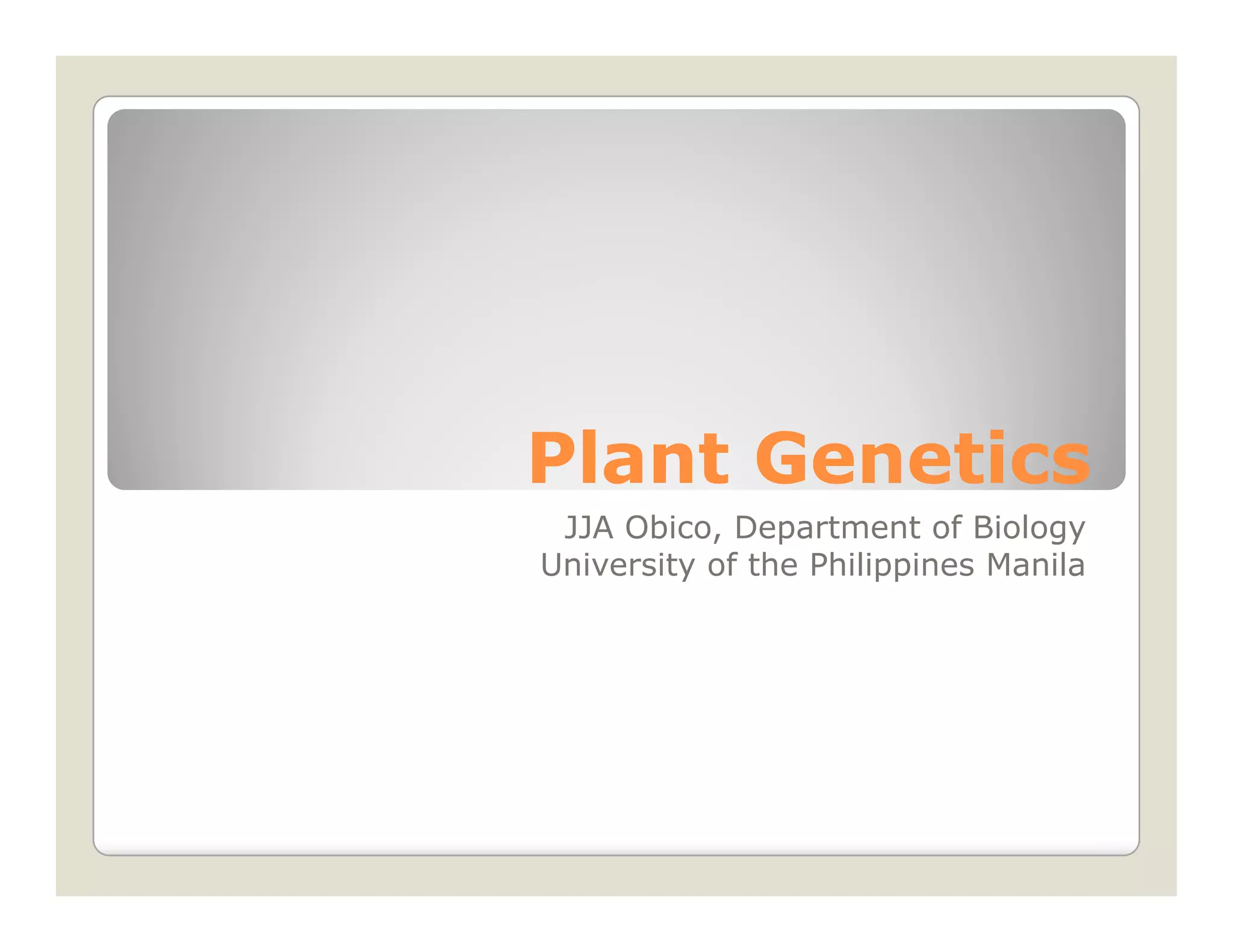 Plant Genetics

JJA Obico, Department of Biology
University of the Philippines Manila